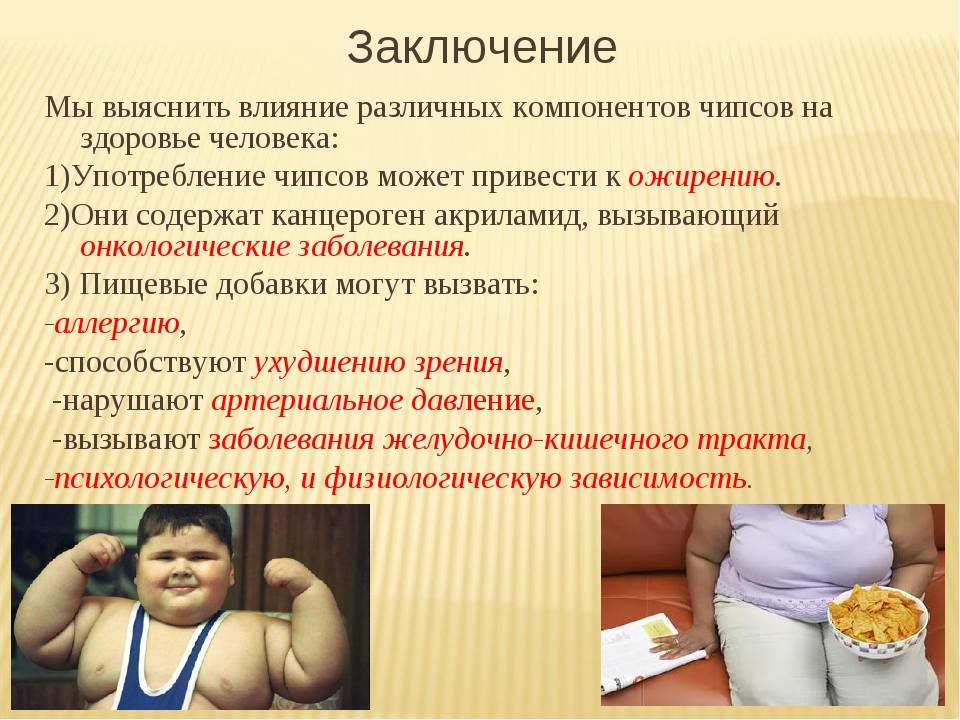 Заключение

Мы выяснить влияние различных компонентов чипсов на здоровье человека:

1)Употребление чипсов может привести к ожирению.

2)Они содержат канцероген акриламид, вызывающий онкологические заболевания.

3) Пищевые добавки могут вызвать:

-аллергию,

-способствуют ухудшению зрения,

-нарушают артериальное давление,

-вызывают заболевания желудочно-кишечного тракта,

-психологическую, и физиологическую зависимость.